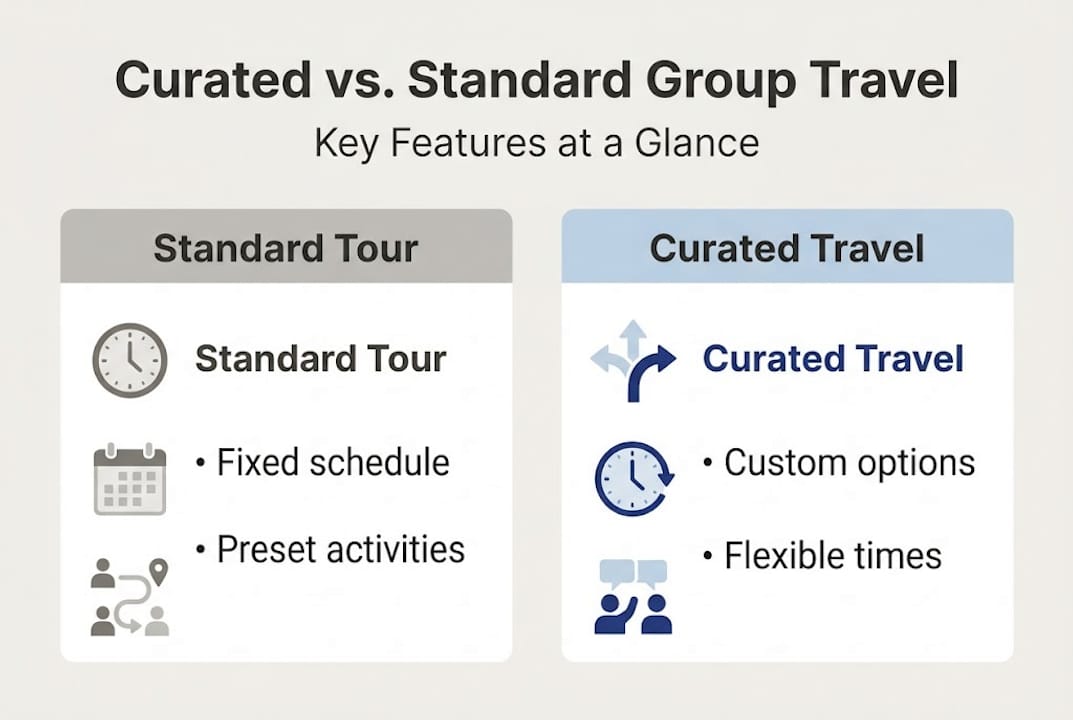 Curated vs. Standard Group Travel

Key Features at a Glance

Standard Tour

Standard Tour

• Fixed schedule

• Preset activities

Curated Travel

Curated Travel

• Custom options

• Flexible times